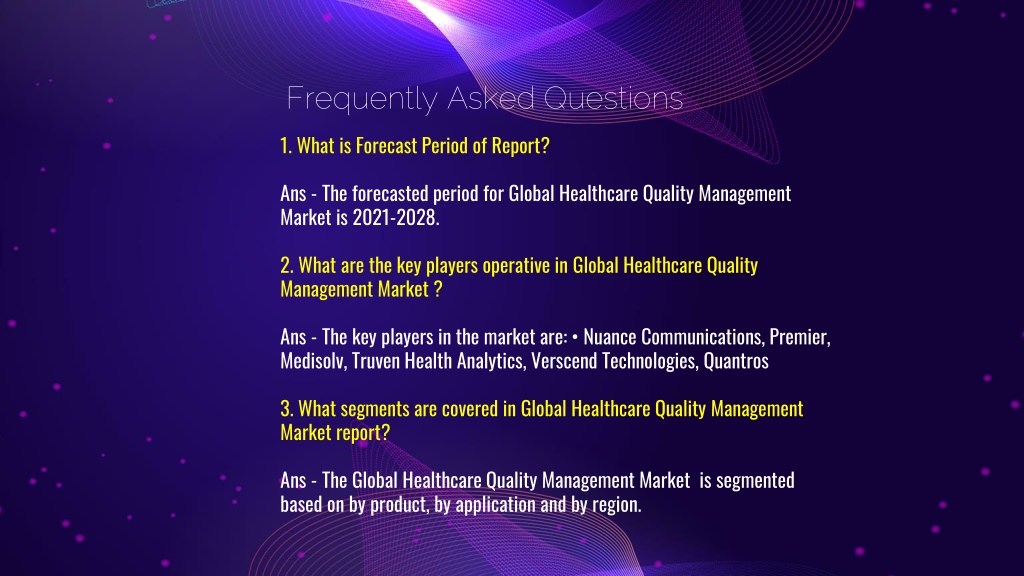 Frequently Asked Questions

1. What is Forecast Period of Report?

Ans - The forecasted period for Global Healthcare Quality Management Market is 2021-2028.

2. What are the key players operative in Global Healthcare Quality Management Market ?

Ans - The key players in the market are: • Nuance Communications, Premier, Medisolv, Truven Health Analytics, Verscend Technologies, Quantros

3. What segments are covered in Global Healthcare Quality Management Market report?

Ans - The Global Healthcare Quality Management Market is segmented based on by product, by application and by region.